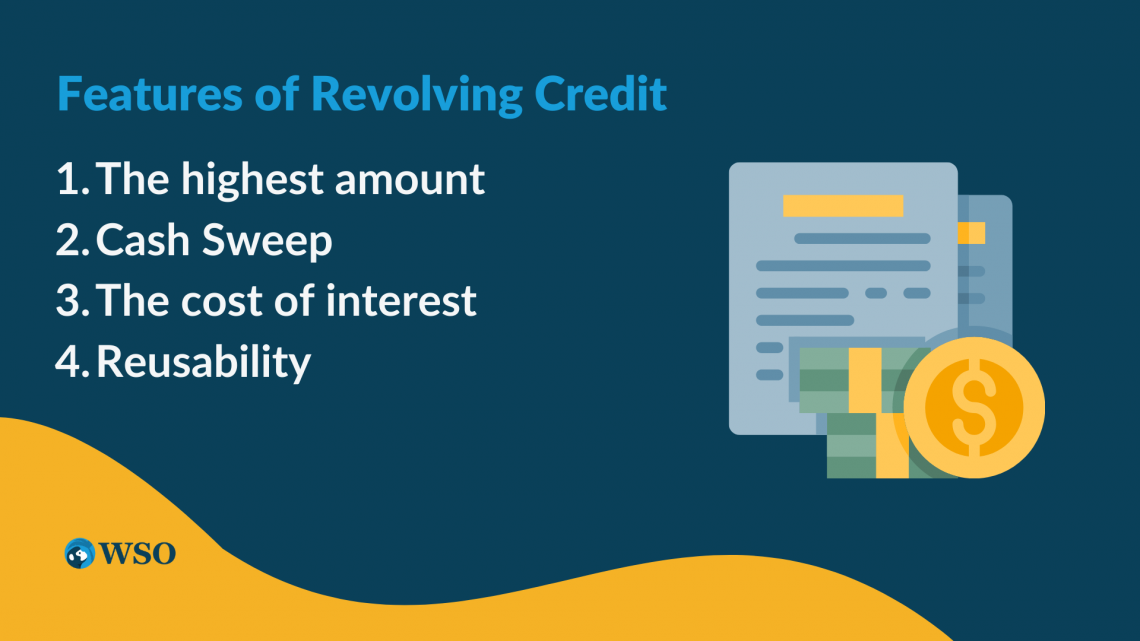 Features of Revolving Credit

1. The highest amount
2. Cash Sweep
3. The cost of interest
4. Reusability

$

WSO